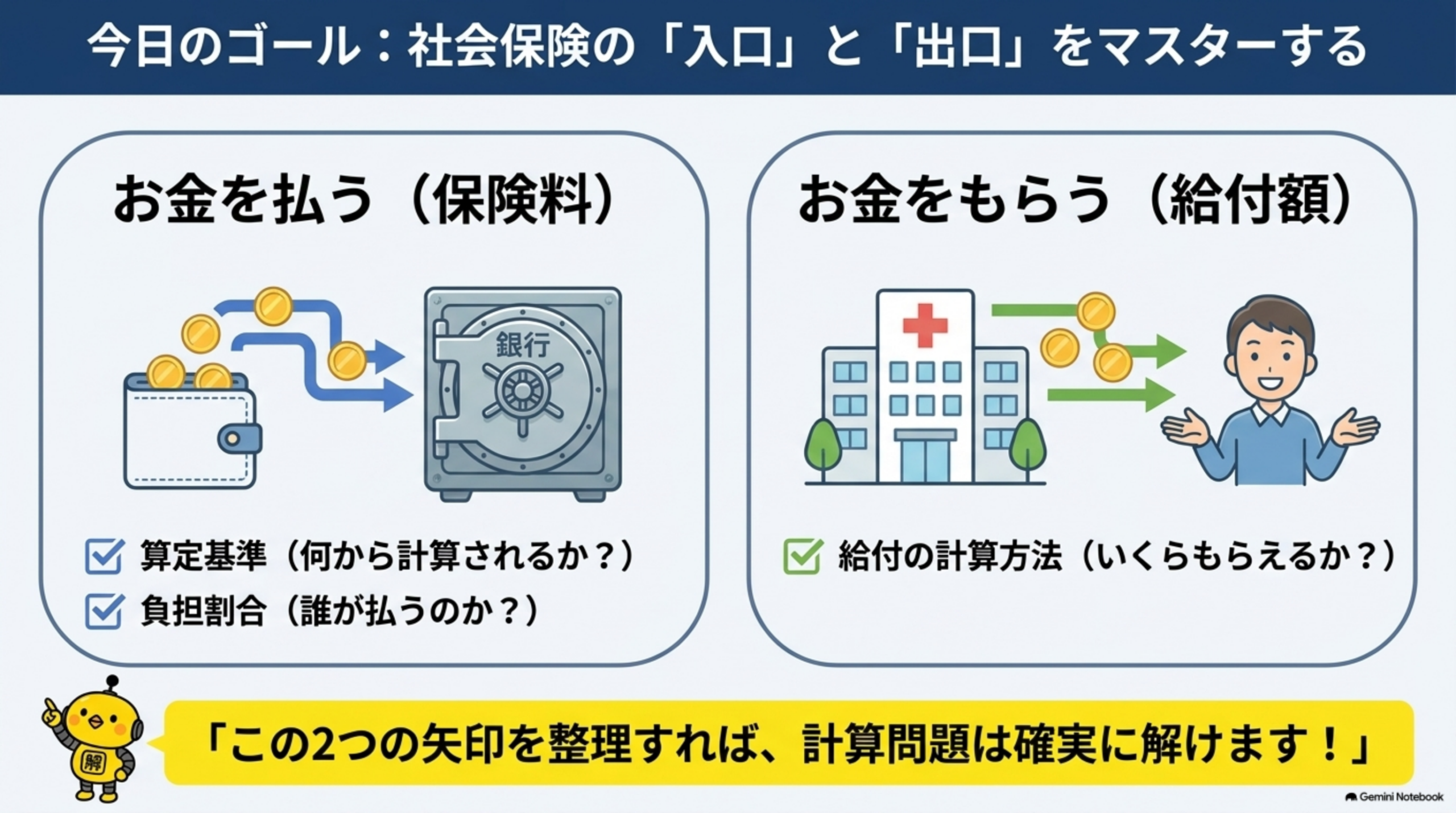 今日のゴール：社会保険の「入口」と「出口」をマスターする

お金を払う（保険料）

銀行

算定基準（何から計算されるか？）
負担割合（誰が払うのか？）

お金をもらう（給付額）

給付の計算方法（いくらもらえるか？）

解

「この2つの矢印を整理すれば、計算問題は確実に解けます！」

Gemini Notebook